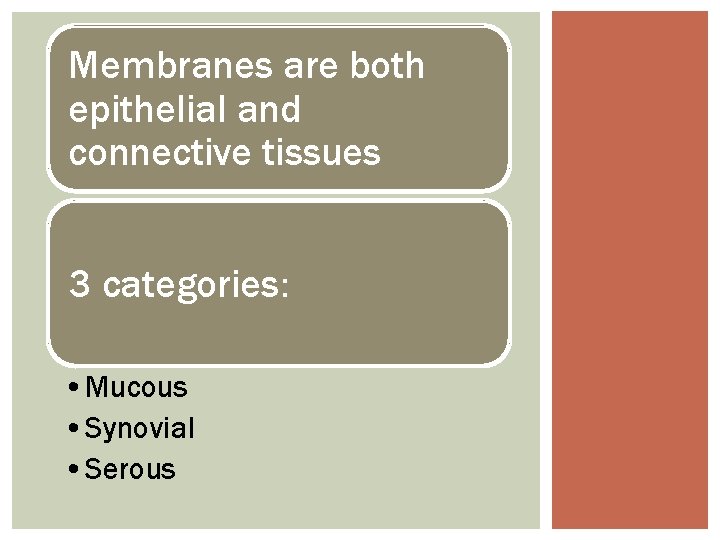 Membranes are both epithelial and connective tissues

3 categories:

• Mucous
• Synovial
• Serous